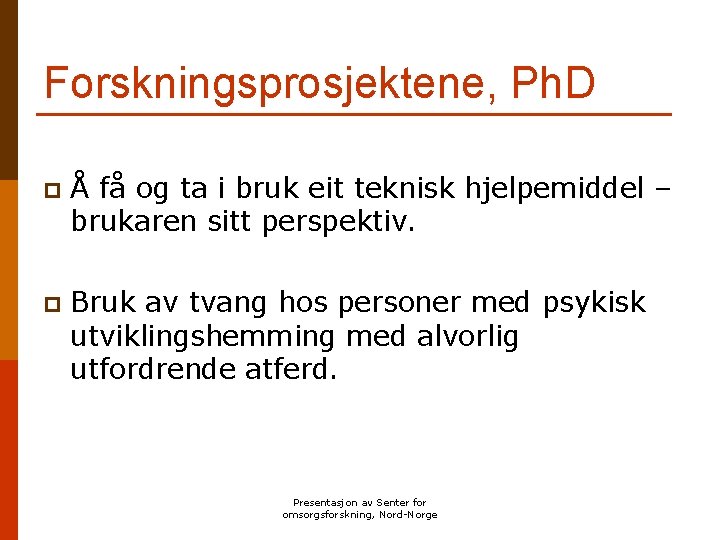 Forskningsprosjektene, PhD

Å få og ta i bruk eit teknisk hjelpemiddel – brukaren sitt perspektiv.

Bruk av tvang hos personer med psykisk utviklingshemming med alvorlig utfordrende atferd.

Presentasjon av Senter for omsorgsforskning, Nord-Norge